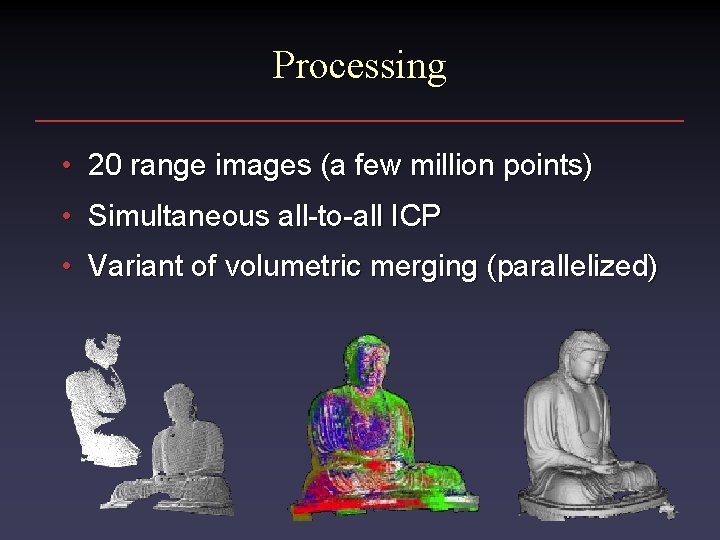 Processing

• 20 range images (a few million points)
• Simultaneous all-to-all ICP
• Variant of volumetric merging (parallelized)